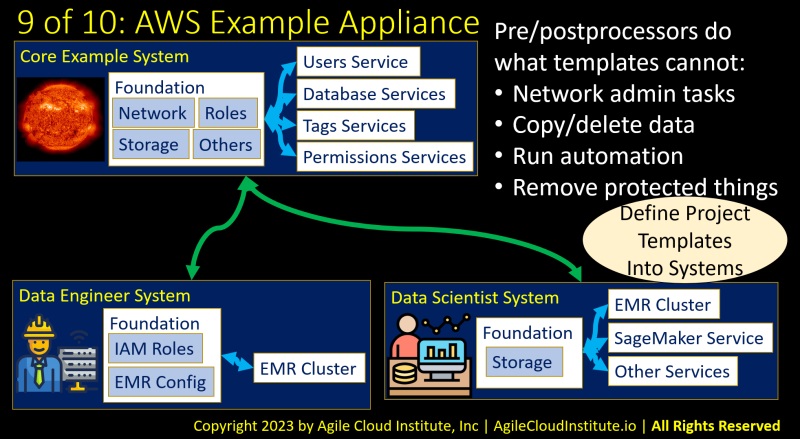 9 of 10: AWS Example Appliance

Core Example System

Foundation

Network

Roles

Storage

Others

Users Service

Database Services

Tags Services

Permissions Services

Pre/postprocessors do what templates cannot:

• Network admin tasks
• Copy/delete data
• Run automation
• Remove protected things

Define Project Templates Into Systems

Data Engineer System

Foundation

IAM Roles

EMR Config

EMR Cluster

Data Scientist System

Foundation

Storage

EMR Cluster

SageMaker Service

Other Services

Copyright 2023 by Agile Cloud Institute, Inc | AgileCloudInstitute.io | All Rights Reserved